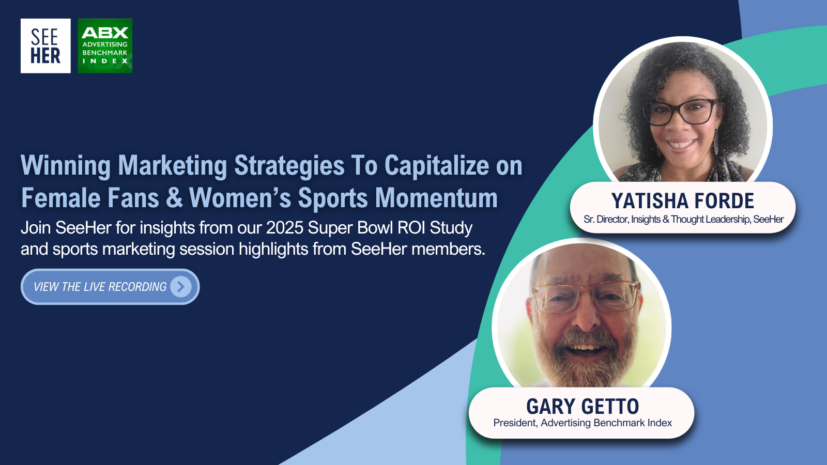 SEE HER

ABX ADVERTISING BENCHMARK INDEX

Winning Marketing Strategies To Capitalize on Female Fans & Women's Sports Momentum

Join SeeHer for insights from our 2025 Super Bowl ROI Study and sports marketing session highlights from SeeHer members.

VIEW THE LIVE RECORDING

YATISHA FORDE
Sr. Director, Insights & Thought Leadership, SeeHer

GARY GETTO
President, Advertising Benchmark Index